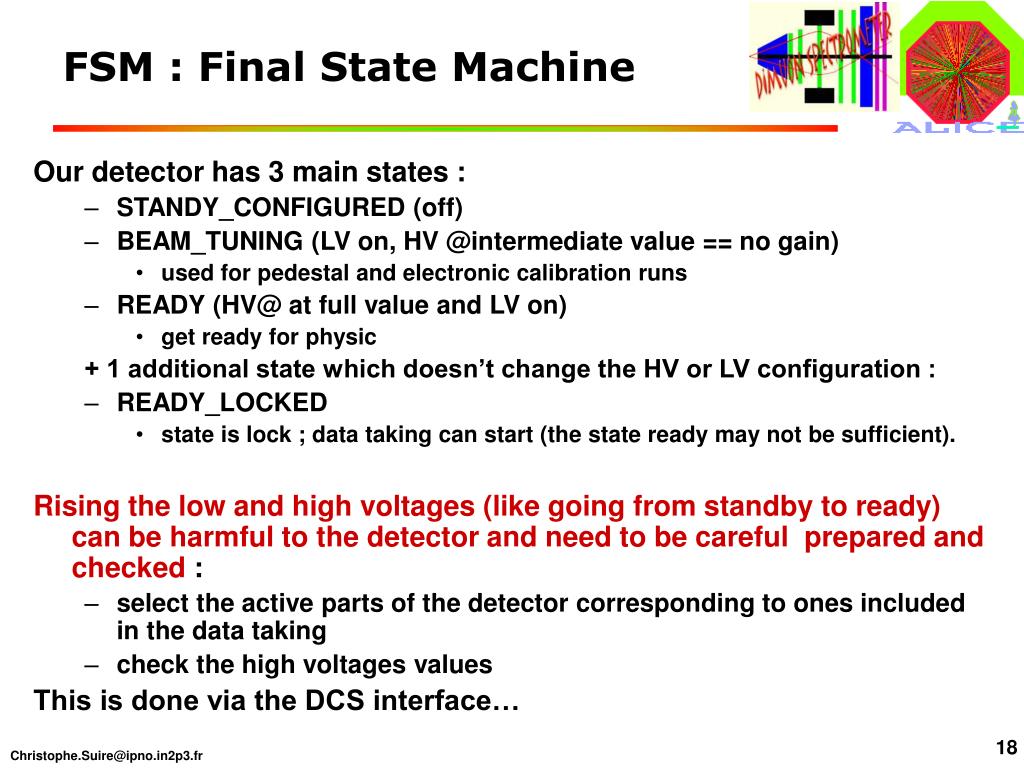 FSM : Final State Machine

DIMUON SPECTROMETER

ALICE

Our detector has 3 main states :
– STANDY_CONFIGURED (off)
– BEAM_TUNING (LV on, HV @intermediate value == no gain)
• used for pedestal and electronic calibration runs
– READY (HV@ at full value and LV on)
• get ready for physic
+ 1 additional state which doesn’t change the HV or LV configuration :
– READY_LOCKED
• state is lock ; data taking can start (the state ready may not be sufficient).

Rising the low and high voltages (like going from standby to ready) can be harmful to the detector and need to be careful prepared and checked :
– select the active parts of the detector corresponding to ones included in the data taking
– check the high voltages values
This is done via the DCS interface…

Christophe.Suire@ipno.in2p3.fr

18